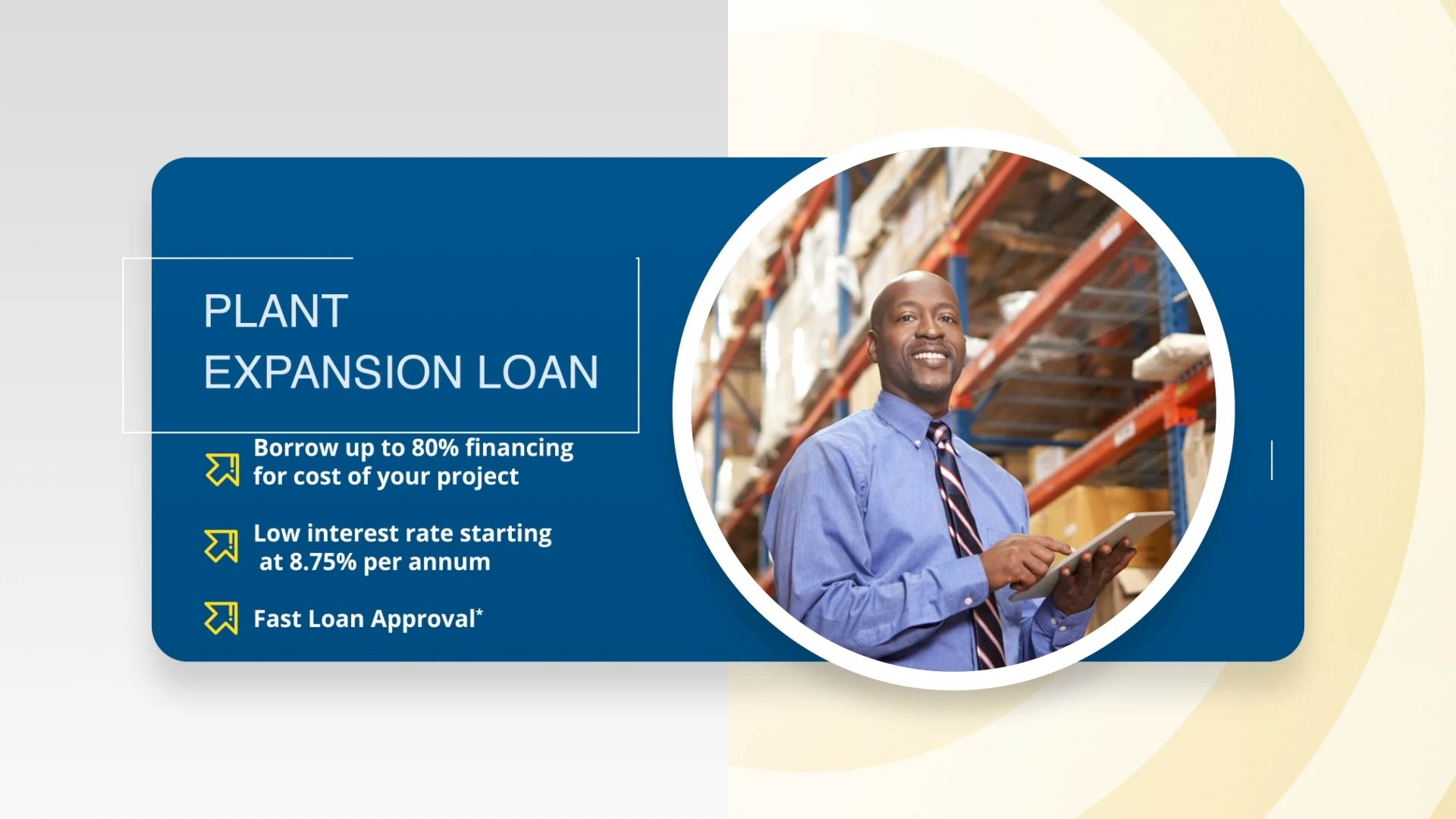 PLANT
EXPANSION LOAN

Borrow up to 80% financing for cost of your project

Low interest rate starting at 8.75% per annum

Fast Loan Approval*